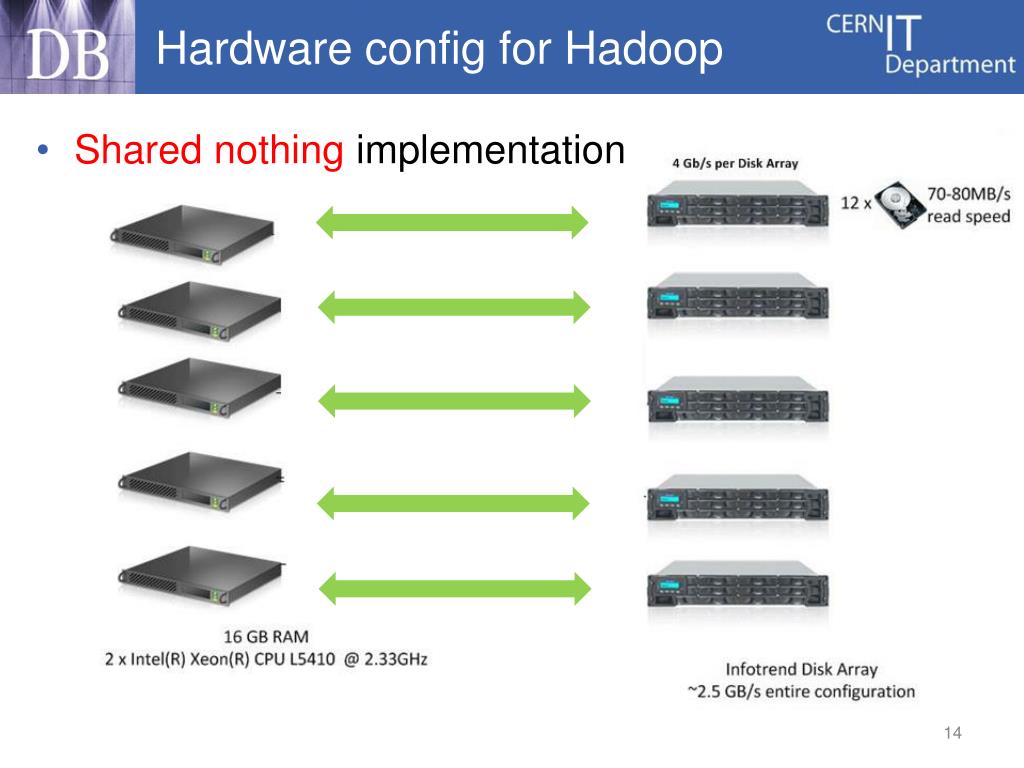 DB

Hardware config for Hadoop

CERN IT Department

• Shared nothing implementation

4 Gb/s per Disk Array

12 x

70-80MB/s read speed

16 GB RAM
2 x Intel(R) Xeon(R) CPU L5410 @ 2.33GHz

Infotrend Disk Array
~2.5 GB/s entire configuration

14